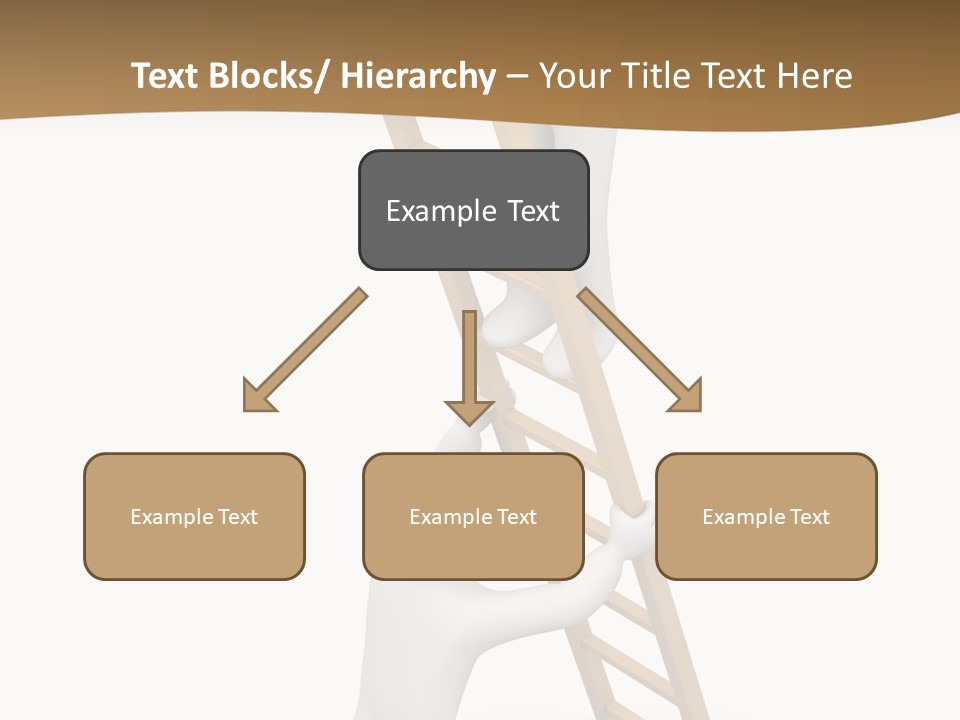 Text Blocks/ Hierarchy – Your Title Text Here

Example Text

Example Text

Example Text

Example Text